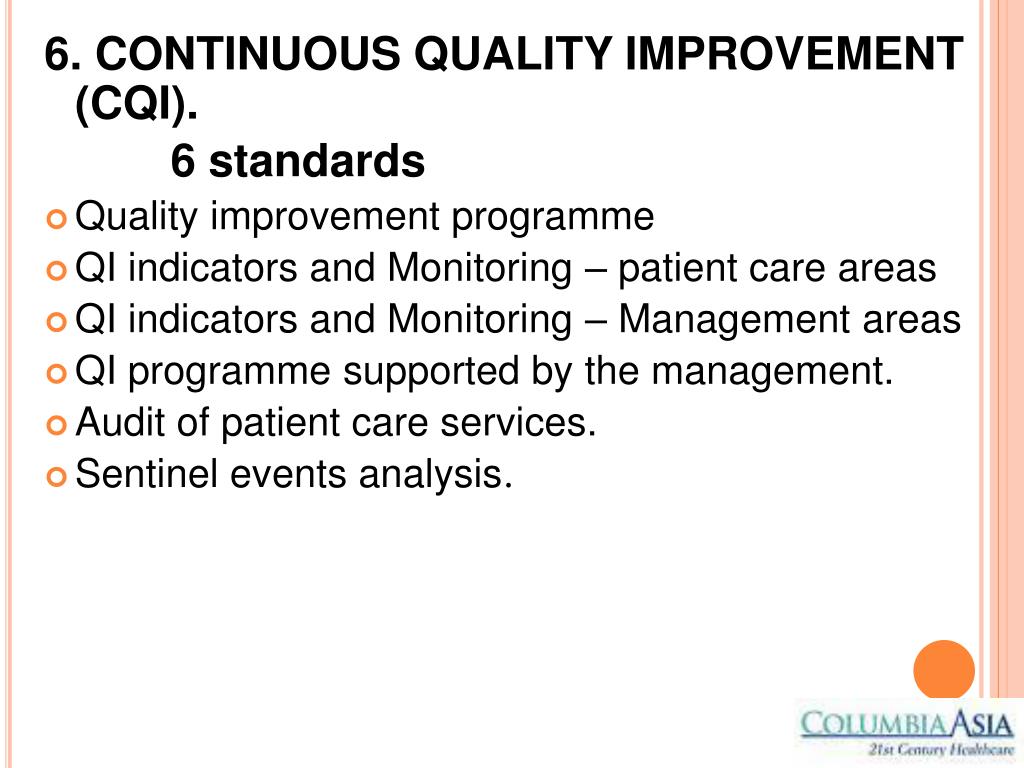 6. CONTINUOUS QUALITY IMPROVEMENT (CQI).

6 standards

Quality improvement programme
QI indicators and Monitoring – patient care areas
QI indicators and Monitoring – Management areas
QI programme supported by the management.
Audit of patient care services.
Sentinel events analysis.

COLUMBIA ASIA
21st Century Healthcare